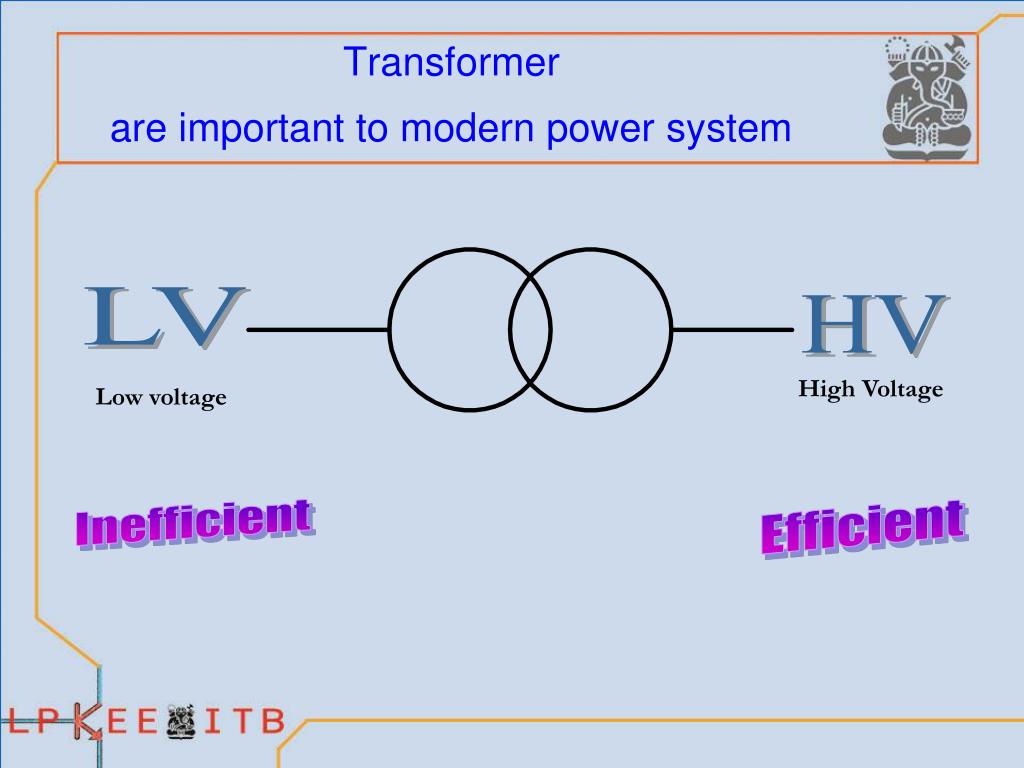 Transformer

are important to modern power system

LV

Low voltage

HV

High Voltage

Inefficient

Efficient

LPKEE ITB